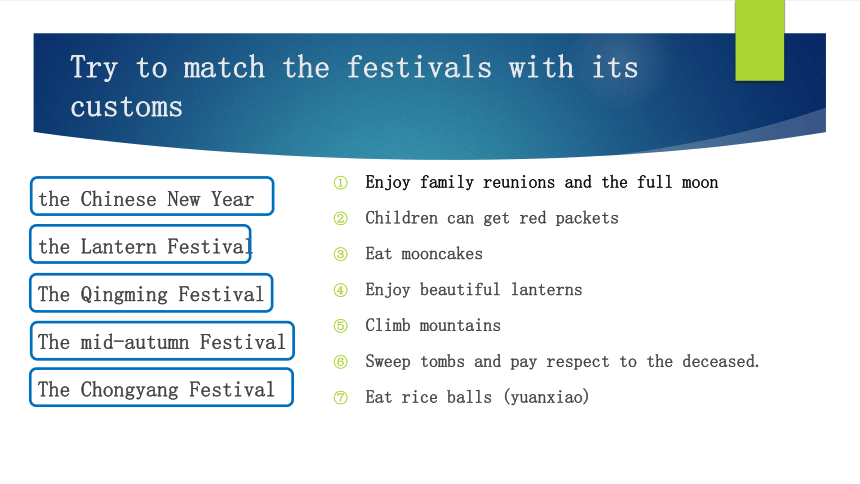 Try to match the festivals with its customs

the Chinese New Year

the Lantern Festival

The Qingming Festival

The mid-autumn Festival

The Chongyang Festival

① Enjoy family reunions and the full moon

② Children can get red packets

③ Eat mooncakes

④ Enjoy beautiful lanterns

⑤ Climb mountains

⑥ Sweep tombs and pay respect to the deceased.

⑦ Eat rice balls (yuanxiao)